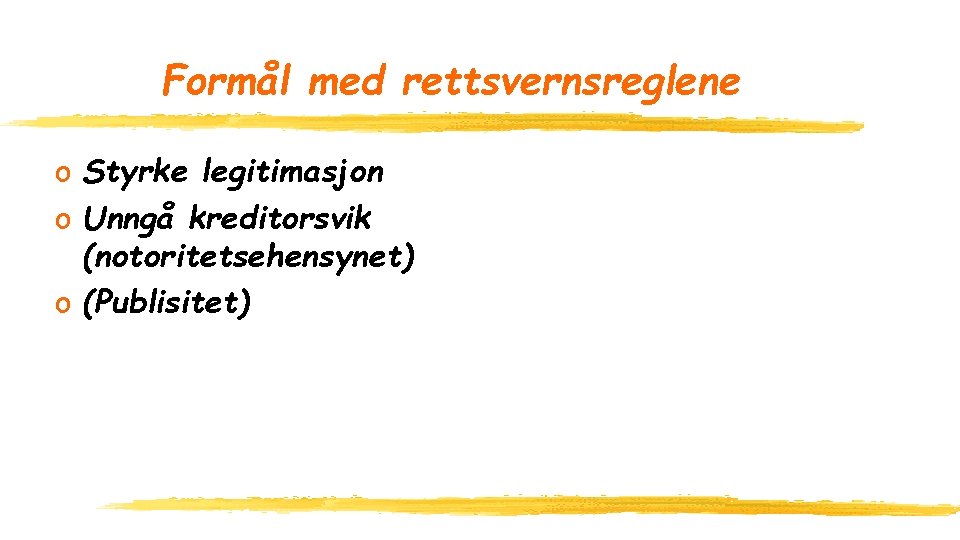 Formål med rettsvernsreglene

o Styrke legitimasjon
o Unngå kreditorsvik (notoritetsehensynet)
o (Publisitet)